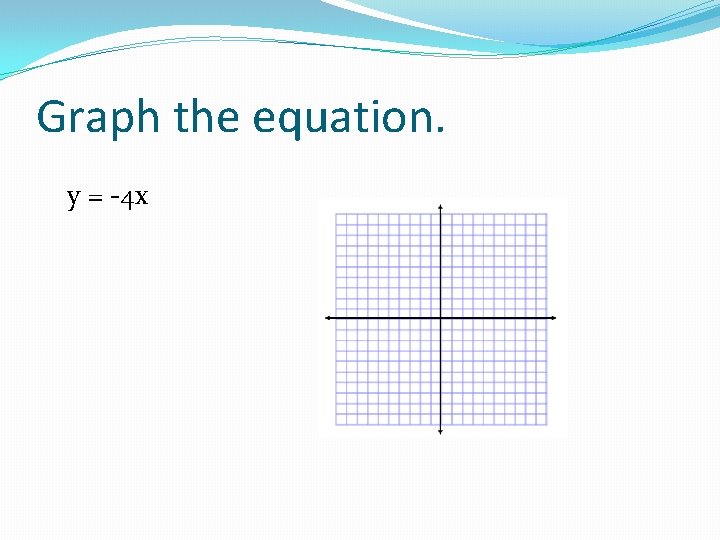 Graph the equation.

$y = -4x$